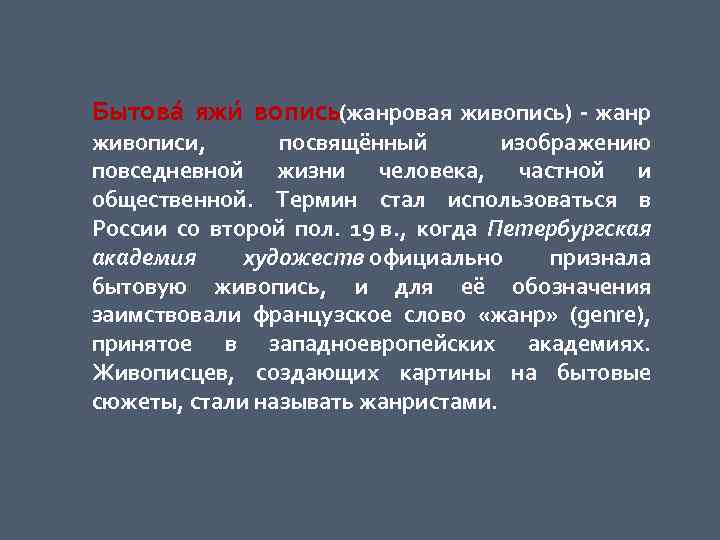 Бытова́ яжи́ вопись(жанровая живопись) - жанр живописи, посвящённый изображению повседневной жизни человека, частной и общественной. Термин стал использоваться в России со второй пол. 19 в., когда Петербургская академия художеств официально признала бытовую живопись, и для её обозначения заимствовали французское слово «жанр» (genre), принятое в западноевропейских академиях. Живописцев, создающих картины на бытовые сюжеты, стали называть жанристами.